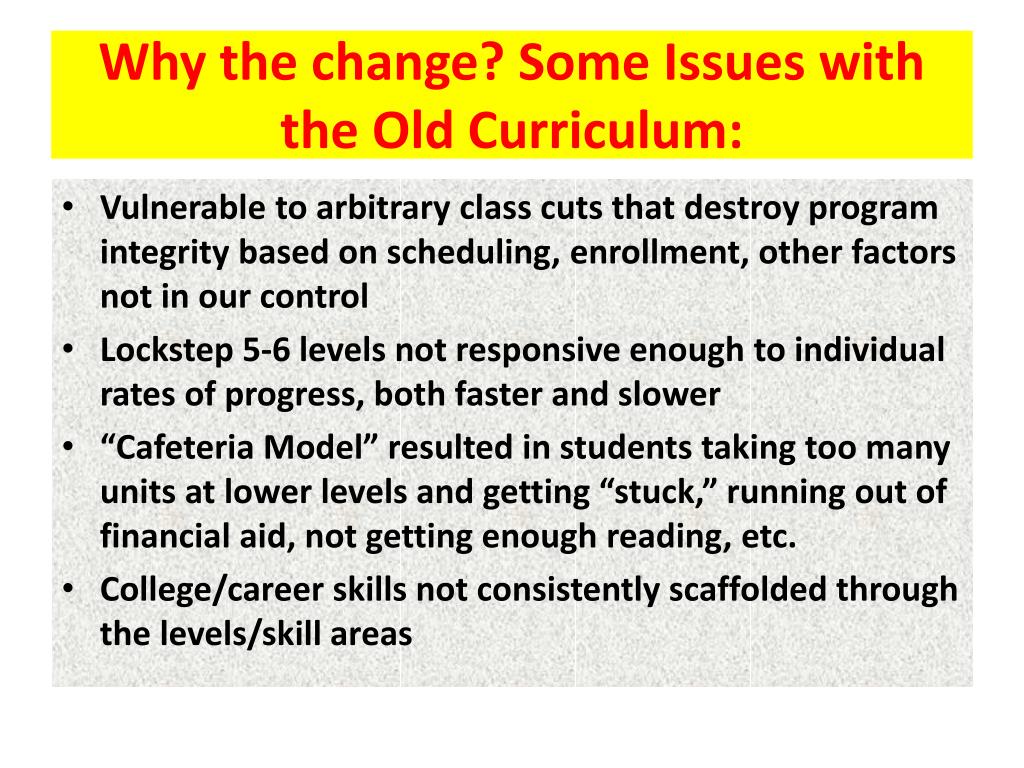 Why the change? Some Issues with the Old Curriculum:

• Vulnerable to arbitrary class cuts that destroy program integrity based on scheduling, enrollment, other factors not in our control
• Lockstep 5-6 levels not responsive enough to individual rates of progress, both faster and slower
• “Cafeteria Model” resulted in students taking too many units at lower levels and getting “stuck,” running out of financial aid, not getting enough reading, etc.
• College/career skills not consistently scaffolded through the levels/skill areas